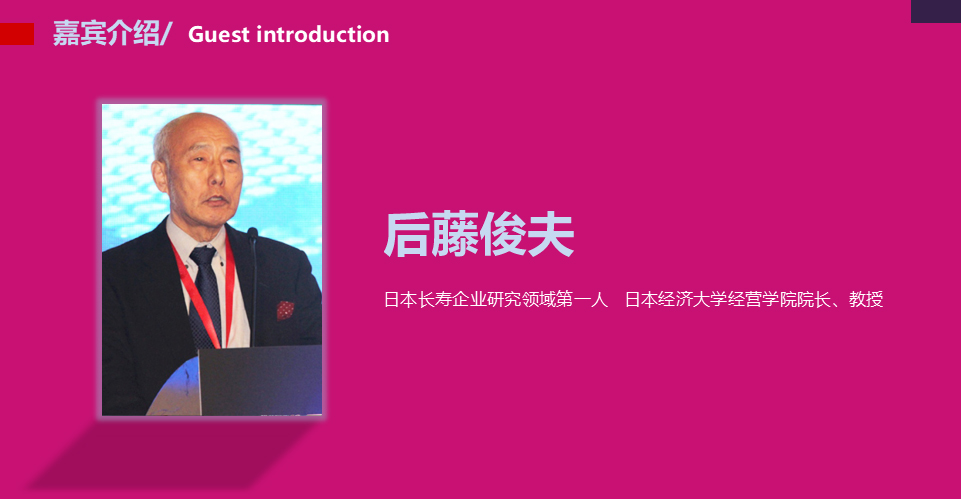 嘉宾介绍/ Guest introduction

后藤俊夫

日本长寿企业研究领域第一人 日本经济大学经营学院院长、教授